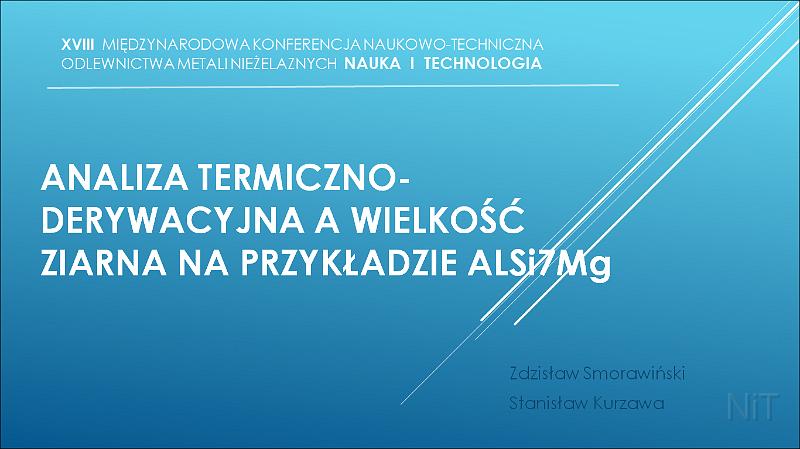 XVIII MIĘDZYNARODOWA KONFERENCJA NAUKOWO-TECHNICZNA ODLEWNICTWA METALI NIEŻELAZNYCH NAUKA I TECHNOLOGIA

ANALIZA TERMICZNO-DERYWACYJNA A WIELKOŚĆ ZIARNA NA PRZYKŁADZIE ALSi7Mg

Zdzisław Smorawiński

Stanisław Kurzawa

NiT